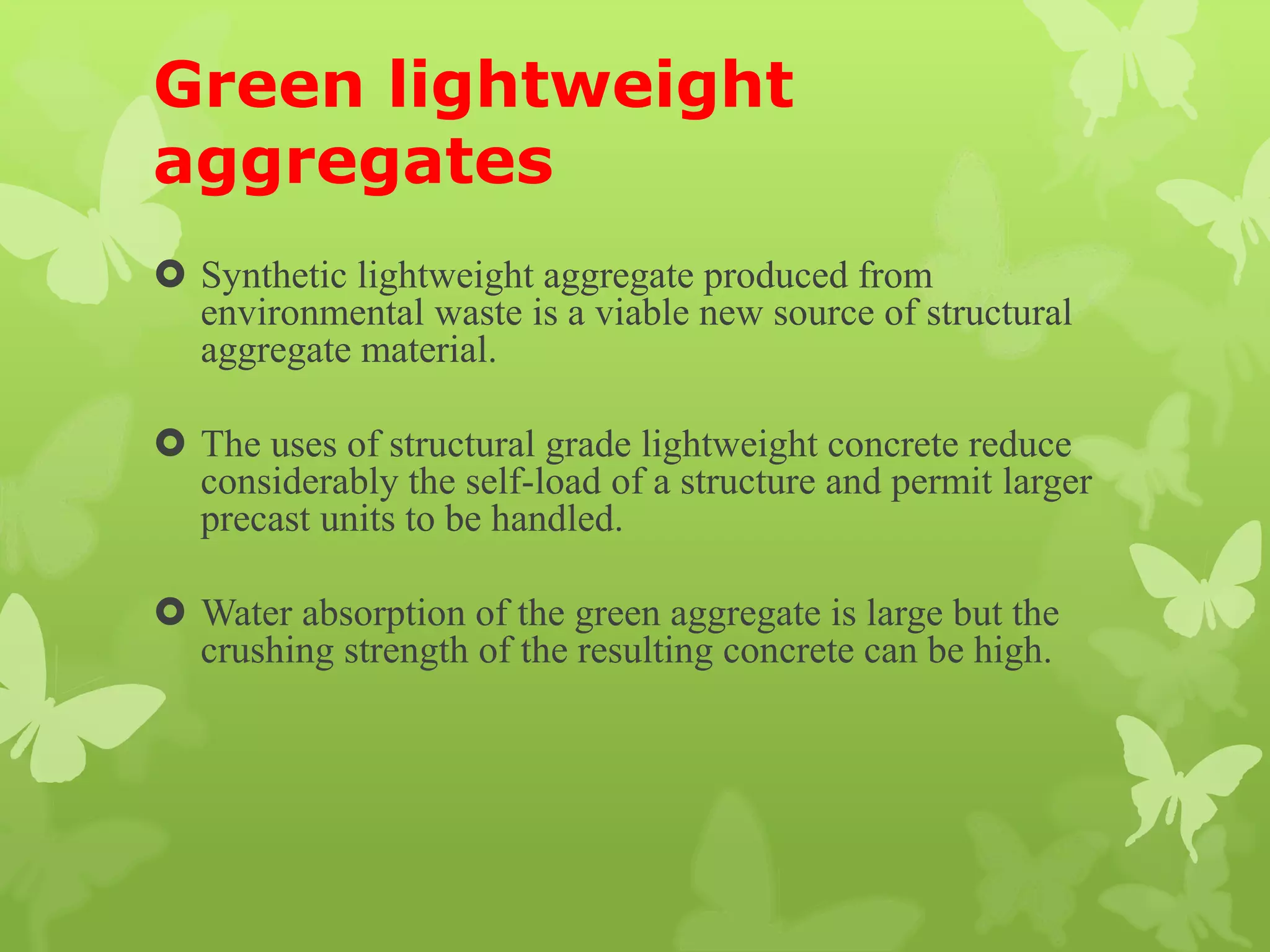 Green lightweight aggregates

Synthetic lightweight aggregate produced from environmental waste is a viable new source of structural aggregate material.

The uses of structural grade lightweight concrete reduce considerably the self-load of a structure and permit larger precast units to be handled.

Water absorption of the green aggregate is large but the crushing strength of the resulting concrete can be high.